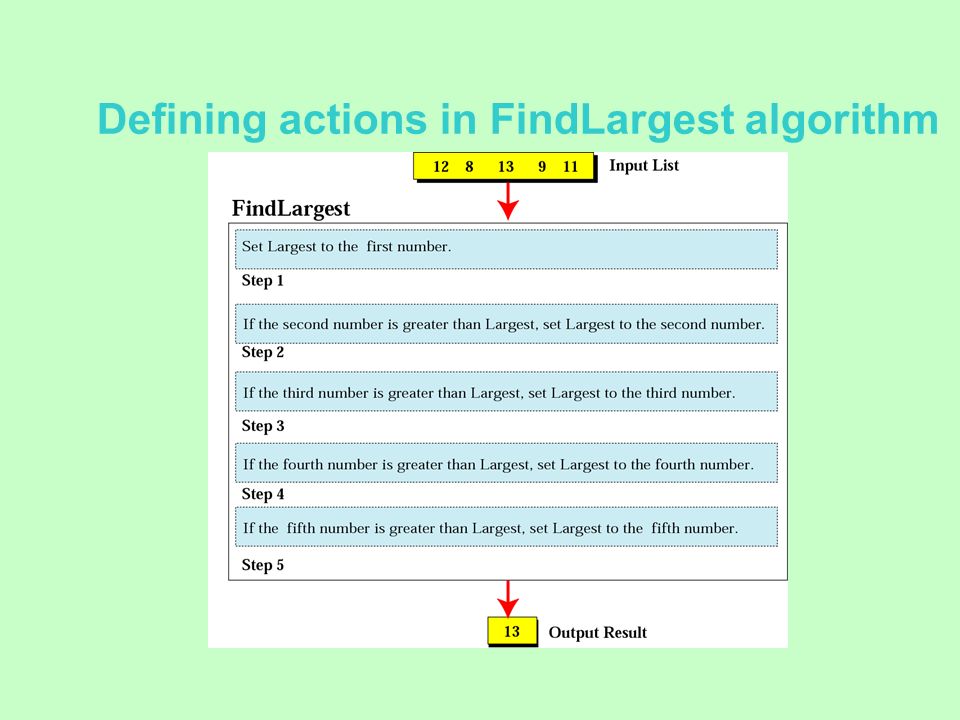 Defining actions in FindLargest algorithm

12 8 13 9 11

Input List

FindLargest

Set Largest to the first number.

Step 1

If the second number is greater than Largest, set Largest to the second number.

Step 2

If the third number is greater than Largest, set Largest to the third number.

Step 3

If the fourth number is greater than Largest, set Largest to the fourth number.

Step 4

If the fifth number is greater than Largest, set Largest to the fifth number.

Step 5

13

Output Result